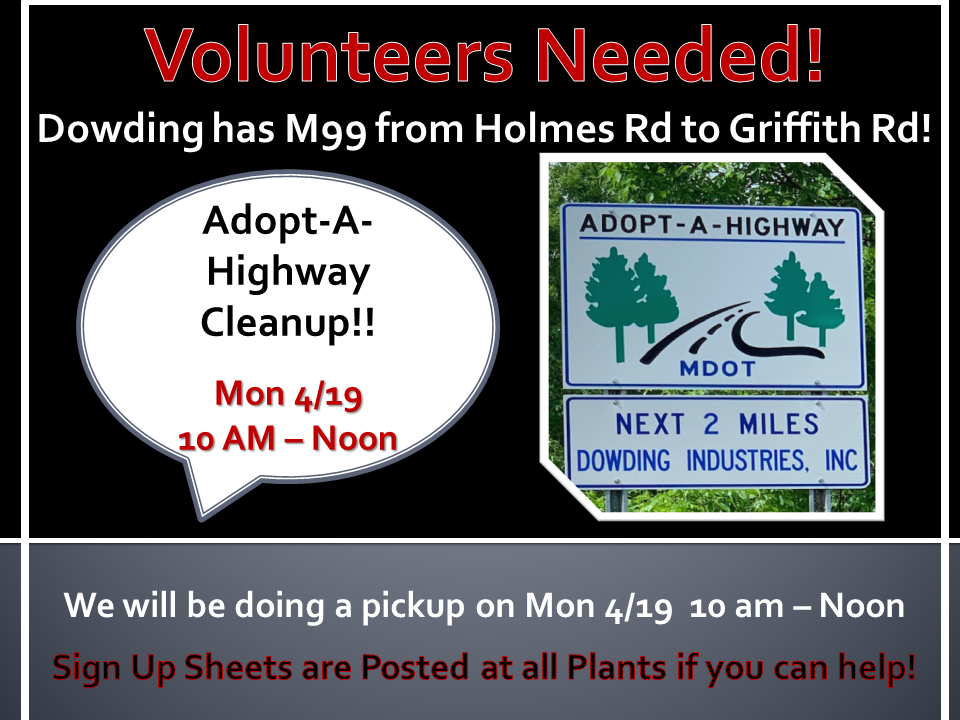 Volunteers Needed!

Dowding has M99 from Holmes Rd to Griffith Rd!

Adopt-A-Highway Cleanup!!

Mon 4/19
10 AM – Noon

ADOPT-A-HIGHWAY

MDOT

NEXT 2 MILES
DOWDING INDUSTRIES, INC

We will be doing a pickup on Mon 4/19 10 am – Noon

Sign Up Sheets are Posted at all Plants if you can help!